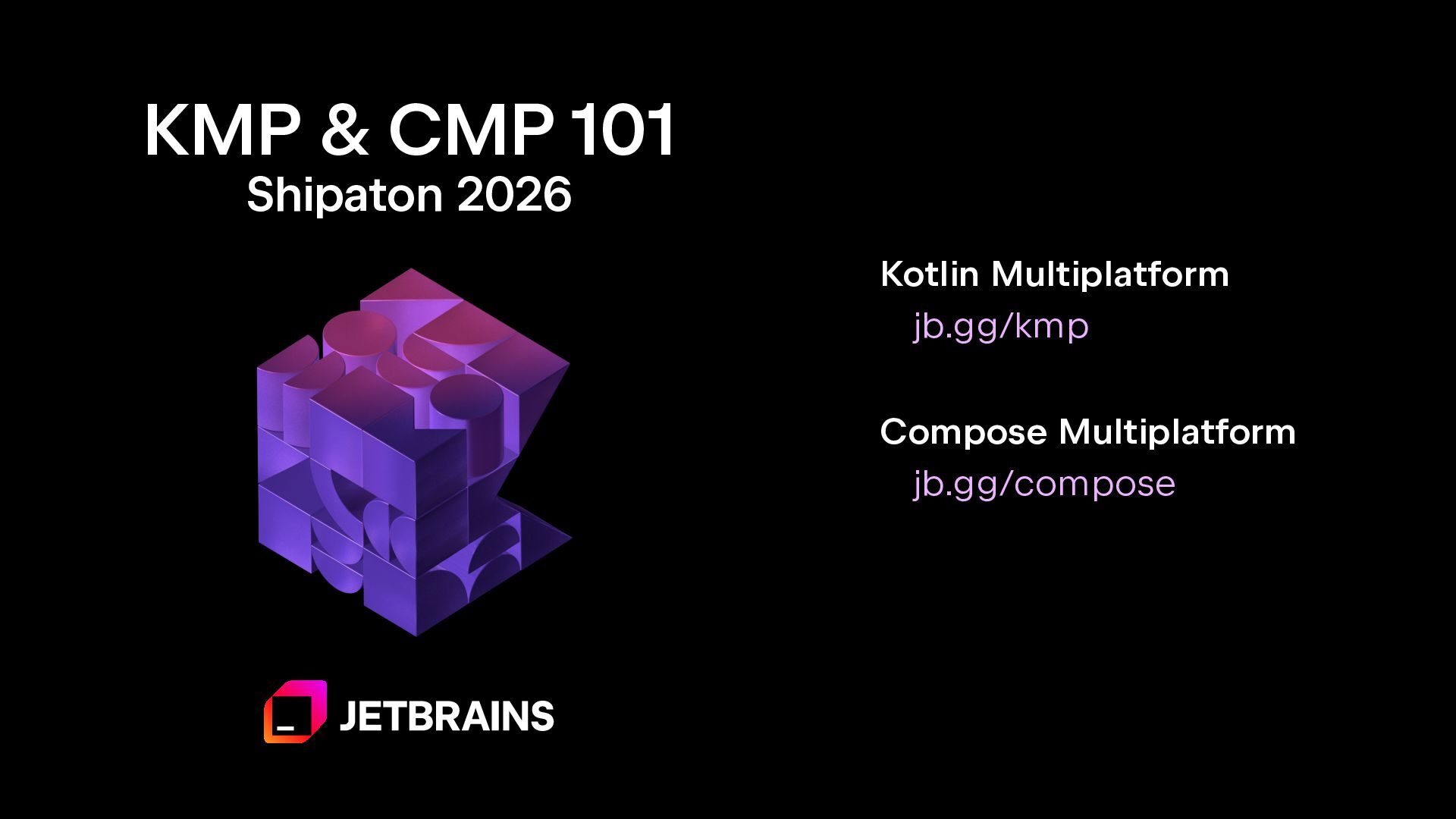 KMP & CMP 101
Shipaton 2026

JETBRAINS

Kotlin Multiplatform
jb.gg/kmp

Compose Multiplatform
jb.gg/compose